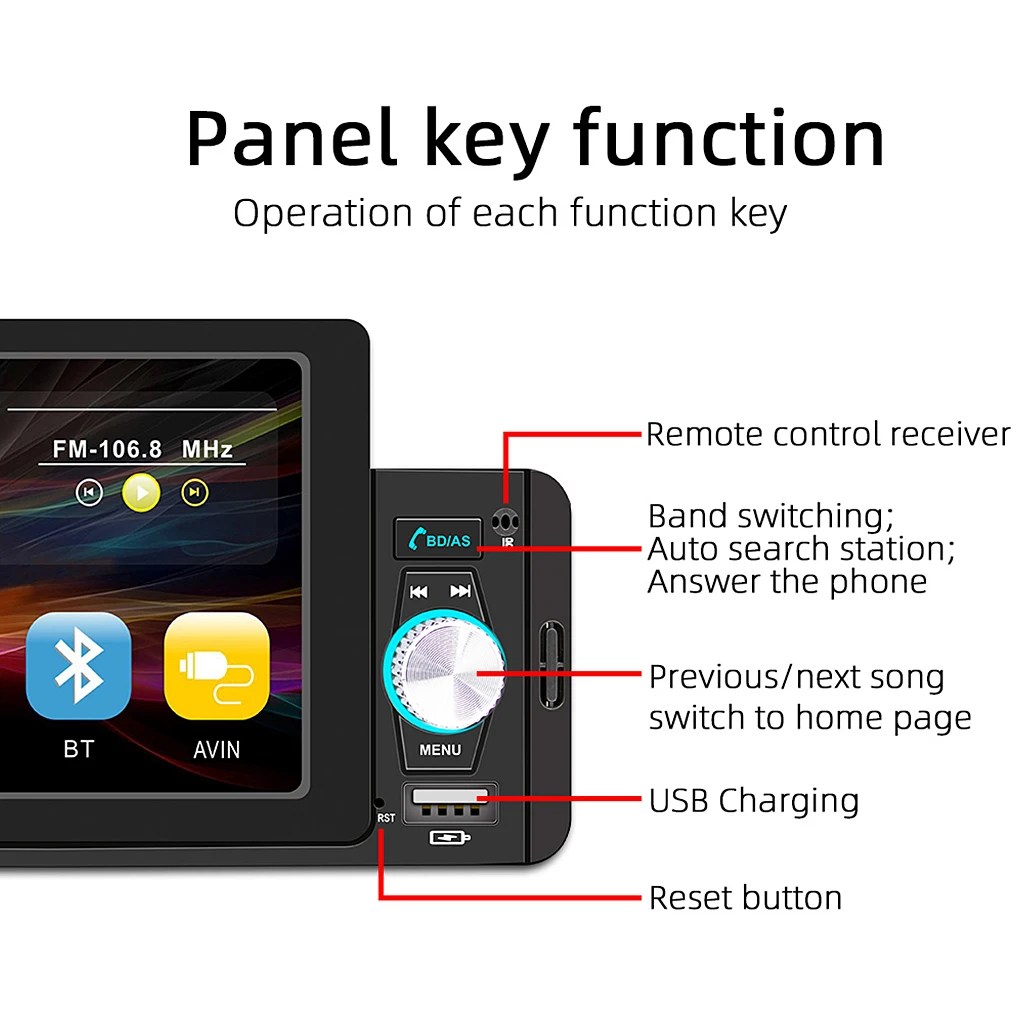 Panel key function

Operation of each function key

FM-106.8 MHz

BT

AVIN

BD/AS

IR

MENU

RST

Remote control receiver

Band switching;
Auto search station;
Answer the phone

Previous/next song
switch to home page

USB Charging

Reset button